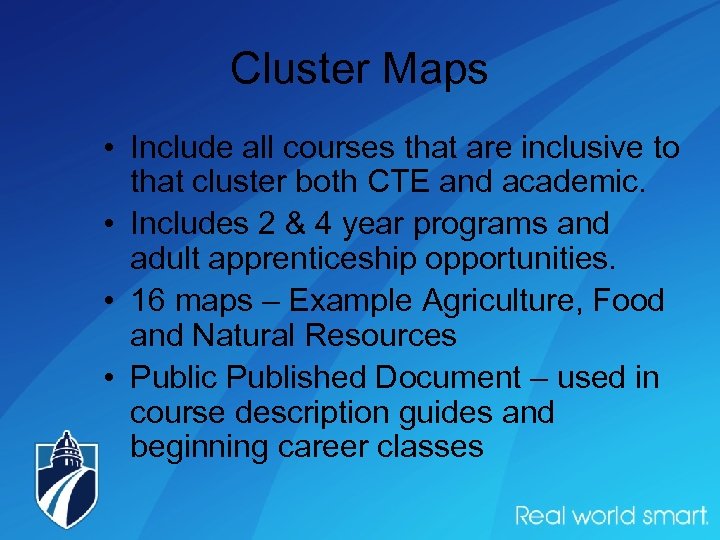 Cluster Maps

• Include all courses that are inclusive to that cluster both CTE and academic.
• Includes 2 & 4 year programs and adult apprenticeship opportunities.
• 16 maps – Example Agriculture, Food and Natural Resources
• Public Published Document – used in course description guides and beginning career classes

Real world smart.